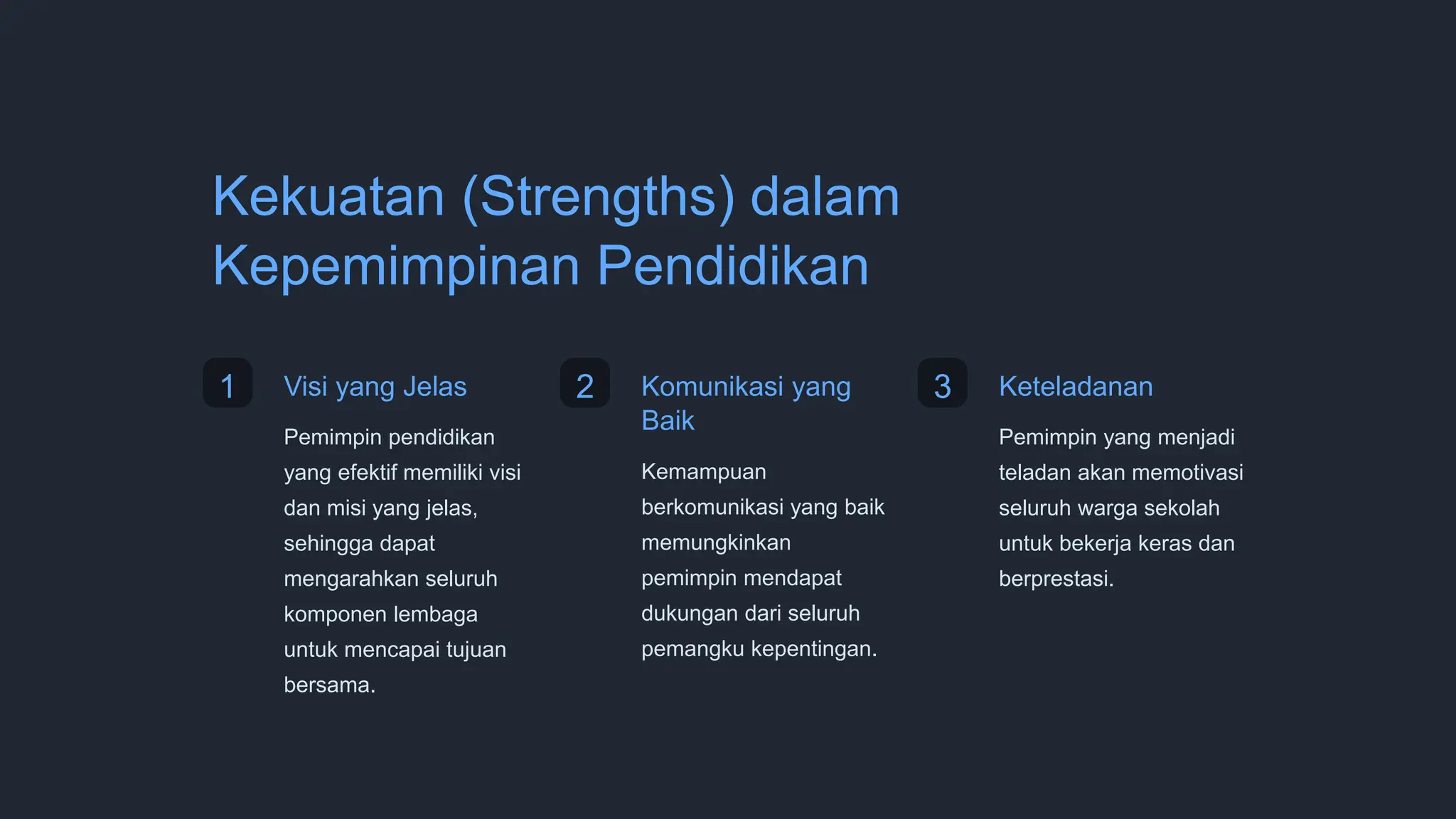 Kekuatan (Strengths) dalam Kepemimpinan Pendidikan

1

Visi yang Jelas

Pemimpin pendidikan yang efektif memiliki visi dan misi yang jelas, sehingga dapat mengarahkan seluruh komponen lembaga untuk mencapai tujuan bersama.

2

Komunikasi yang Baik

Kemampuan berkomunikasi yang baik memungkinkan pemimpin mendapat dukungan dari seluruh pemangku kepentingan.

3

Keteladanan

Pemimpin yang menjadi teladan akan memotivasi seluruh warga sekolah untuk bekerja keras dan berprestasi.